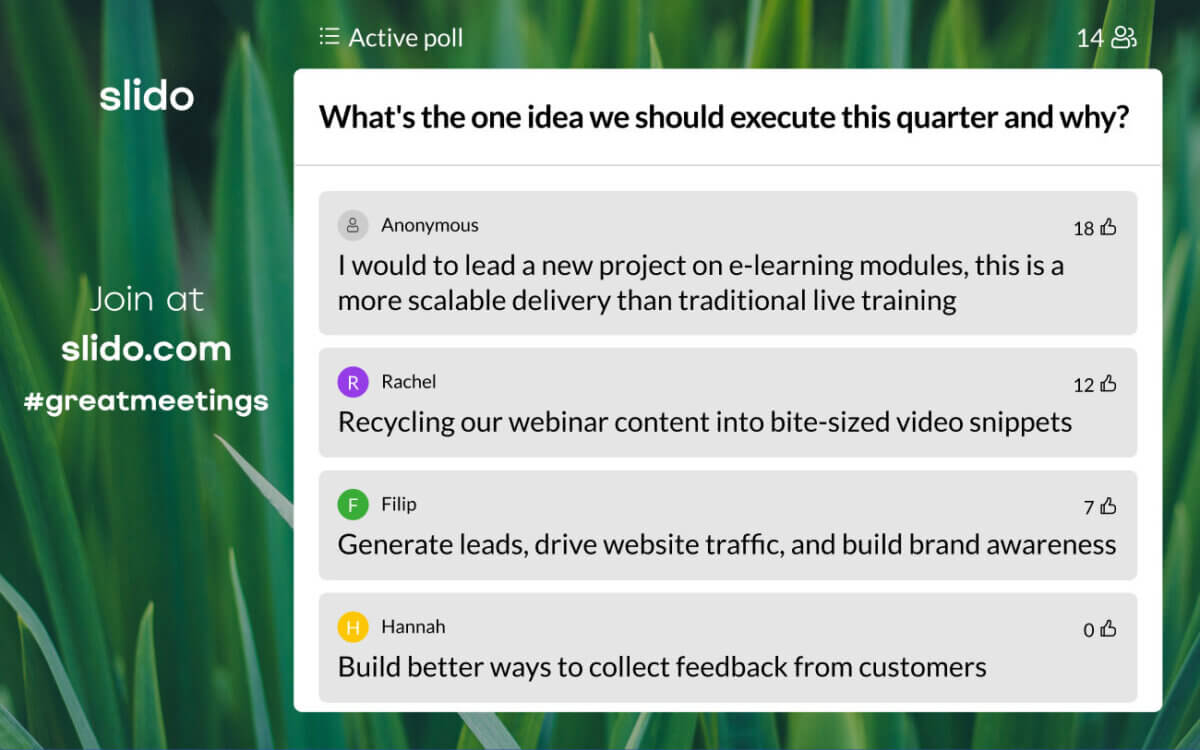 slido

Join at
slido.com
#greatmeetings

Active poll

14

What's the one idea we should execute this quarter and why?

Anonymous
18
I would to lead a new project on e-learning modules, this is a more scalable delivery than traditional live training

R Rachel
12
Recycling our webinar content into bite-sized video snippets

F Filip
7
Generate leads, drive website traffic, and build brand awareness

H Hannah
0
Build better ways to collect feedback from customers